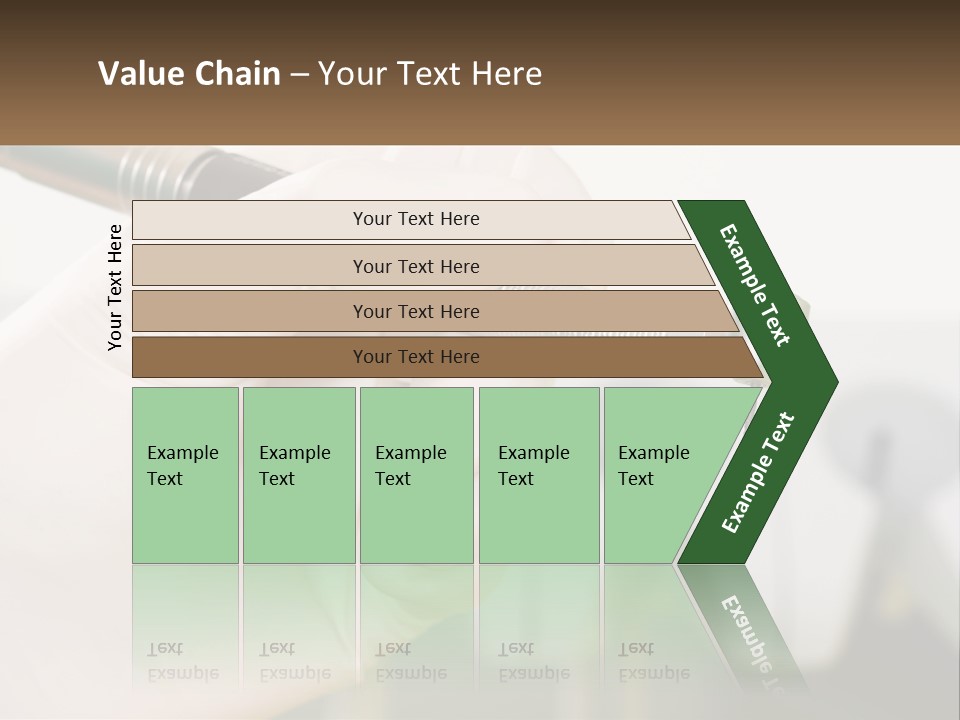 Value Chain – Your Text Here

Your Text Here

Your Text Here

Your Text Here

Your Text Here

Your Text Here

Example Text

Example Text

Example Text

Example Text

Example Text

Example Text

Example Text